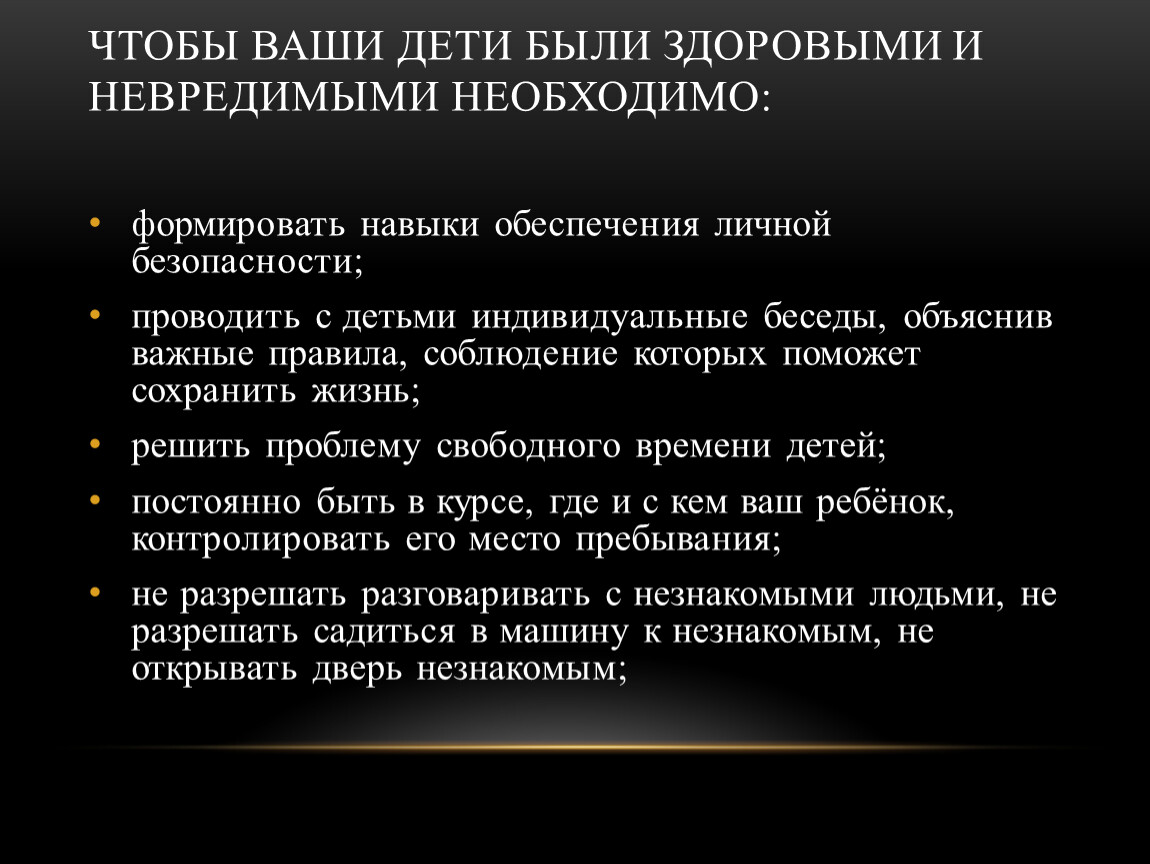 ЧТОБЫ ВАШИ ДЕТИ БЫЛИ ЗДОРОВЫМИ И НЕВРЕДИМЫМИ НЕОБХОДИМО:

• формировать навыки обеспечения личной безопасности;

• проводить с детьми индивидуальные беседы, объяснив важные правила, соблюдение которых поможет сохранить жизнь;

• решить проблему свободного времени детей;

• постоянно быть в курсе, где и с кем ваш ребёнок, контролировать его место пребывания;

• не разрешать разговаривать с незнакомыми людьми, не разрешать садиться в машину к незнакомым, не открывать дверь незнакомым;